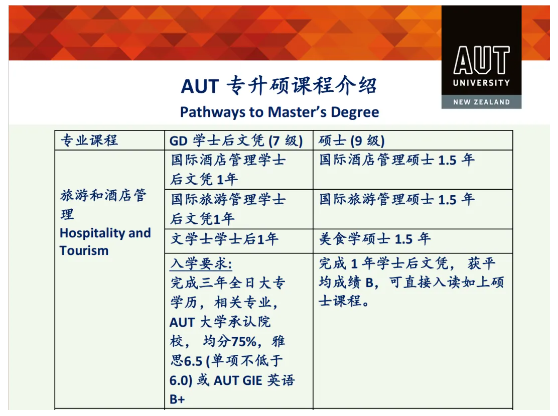 AUT UNIVERSITY NEW ZEALAND

AUT 专升硕课程介绍
Pathways to Master's Degree

| 专业课程 | GD 学士后文凭 (7 级) | 硕士 (9 级) |
|---|---|---|
| 旅游和酒店管理 Hospitality and Tourism | 国际酒店管理学士后文凭 1年 | 国际酒店管理硕士 1.5 年 |
| | 国际旅游管理学士后文凭1年 | 国际旅游管理硕士 1.5 年 |
| | 文学士学士后1年 | 美食学硕士 1.5 年 |
| | 入学要求: 完成三年全日大专学历，相关专业，AUT 大学承认院校， 均分75%，雅思6.5 (单项不低于6.0) 或 AUT GIE 英语B+ | 完成 1 年学士后文凭， 获平均成绩 B，可直接入读如上硕士课程。 |